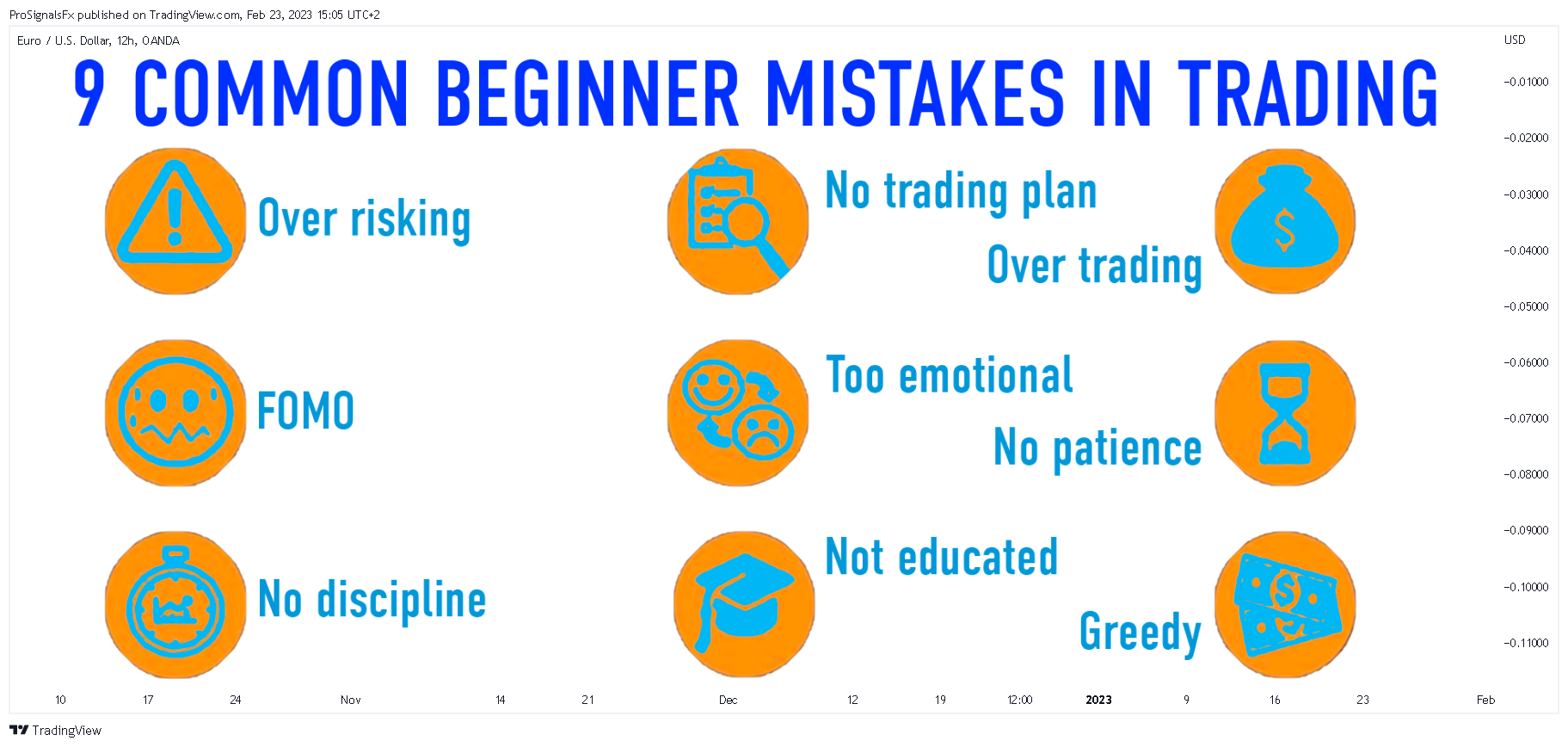 ProSignalsFx published on TradingView.com, Feb 23, 2023 15:05 UTC+2

Euro / U.S. Dollar, 12h, OANDA

USD

9 COMMON BEGINNER MISTAKES IN TRADING

Over risking

No trading plan

Over trading

FOMO

Too emotional

No patience

No discipline

Not educated

Greedy

−0.01000
−0.02000
−0.03000
−0.04000
−0.05000
−0.06000
−0.07000
−0.08000
−0.09000
−0.10000
−0.11000

10 17 24 Nov 14 21 Dec 12 19 12:00 2023 9 16 23 Feb

TradingView